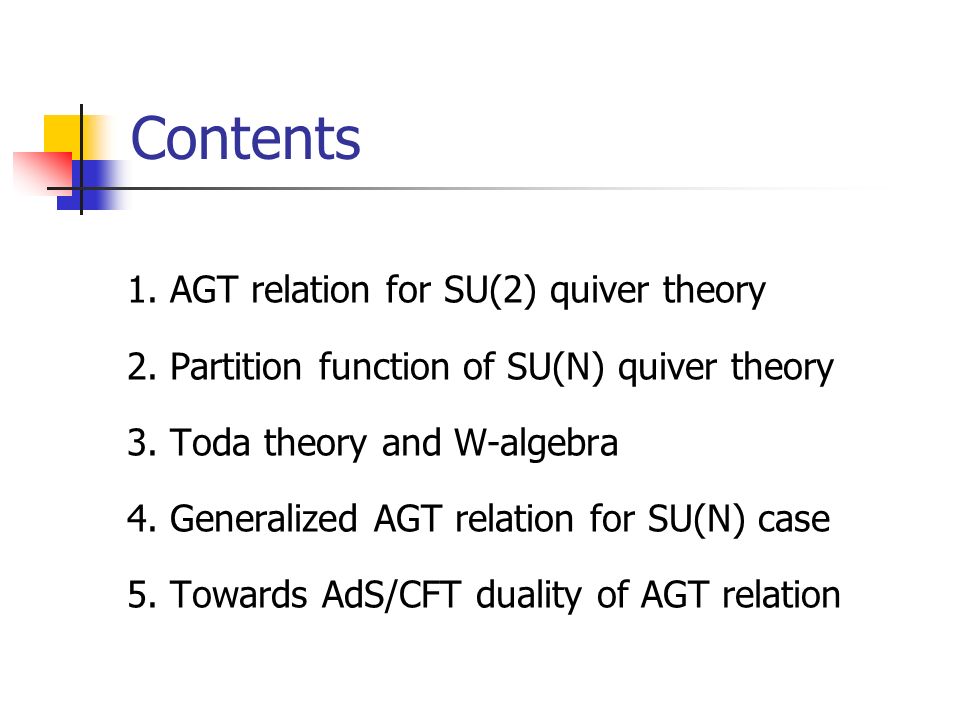 Contents

1. AGT relation for SU(2) quiver theory

2. Partition function of SU(N) quiver theory

3. Toda theory and W-algebra

4. Generalized AGT relation for SU(N) case

5. Towards AdS/CFT duality of AGT relation